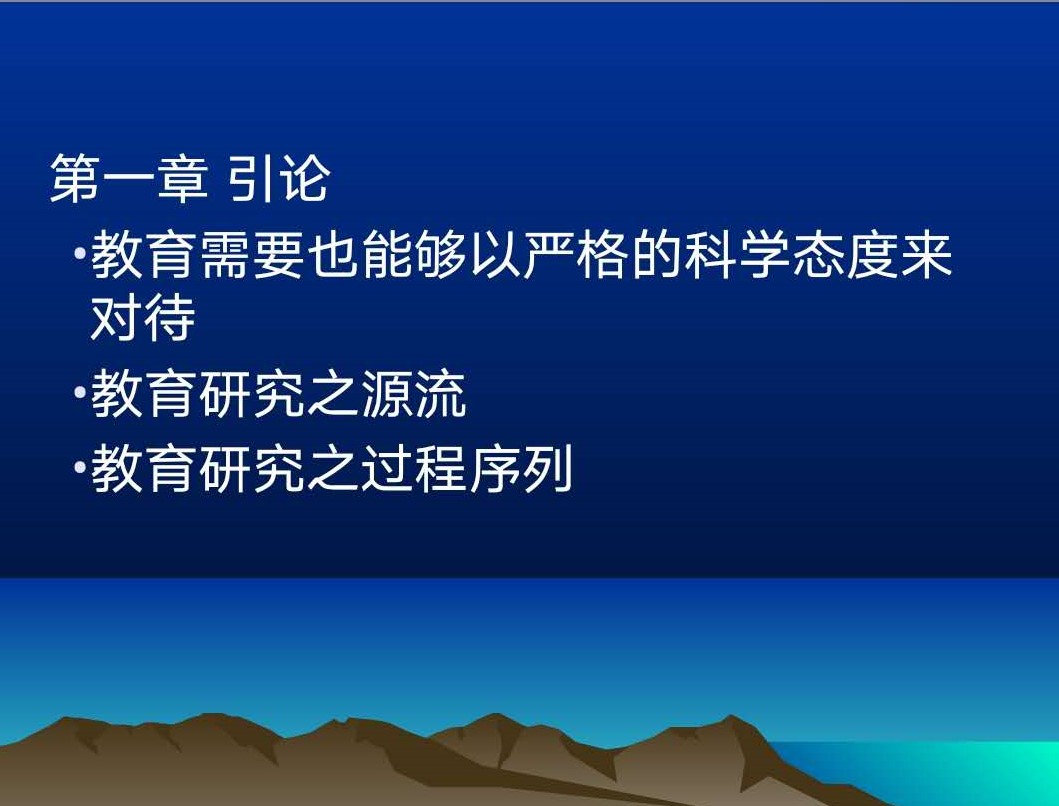 第一章 引论

•教育需要也能够以严格的科学态度来对待

•教育研究之源流

•教育研究之过程序列